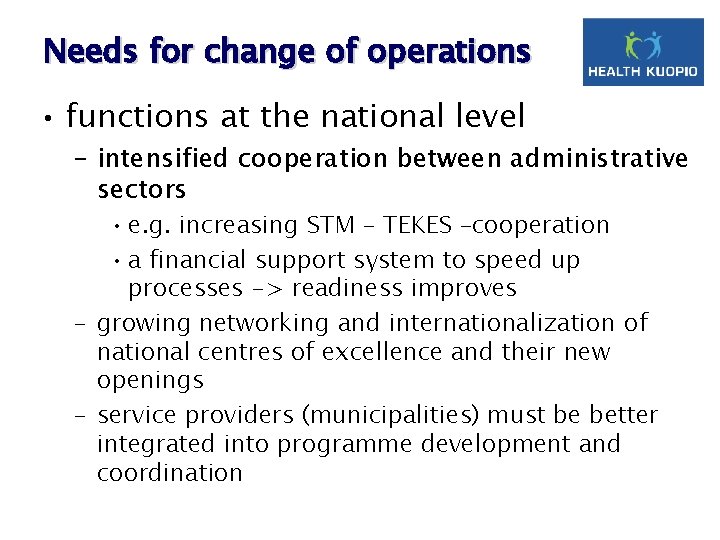 Needs for change of operations

HEALTH KUOPIO

• functions at the national level
– intensified cooperation between administrative sectors
• e.g. increasing STM – TEKES –cooperation
• a financial support system to speed up processes –> readiness improves
– growing networking and internationalization of national centres of excellence and their new openings
– service providers (municipalities) must be better integrated into programme development and coordination